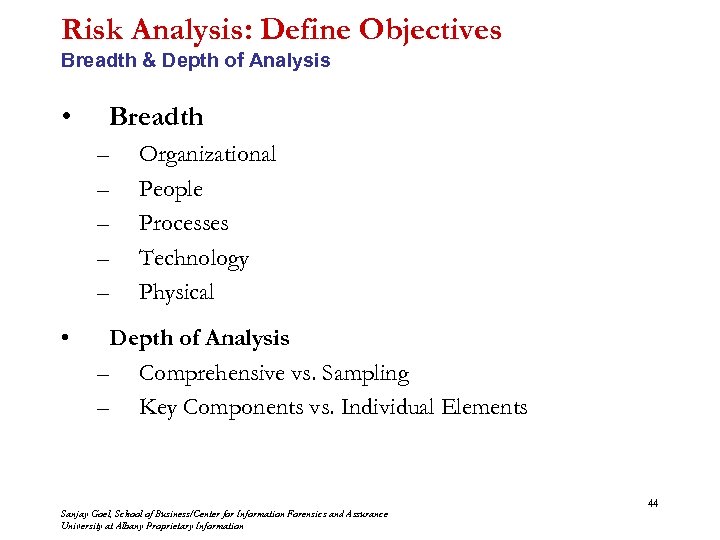 Risk Analysis: Define Objectives
Breadth & Depth of Analysis

• Breadth
– Organizational
– People
– Processes
– Technology
– Physical

• Depth of Analysis
– Comprehensive vs. Sampling
– Key Components vs. Individual Elements

44

Sanjay Goel, School of Business/Center for Information Forensics and Assurance
University at Albany Proprietary Information